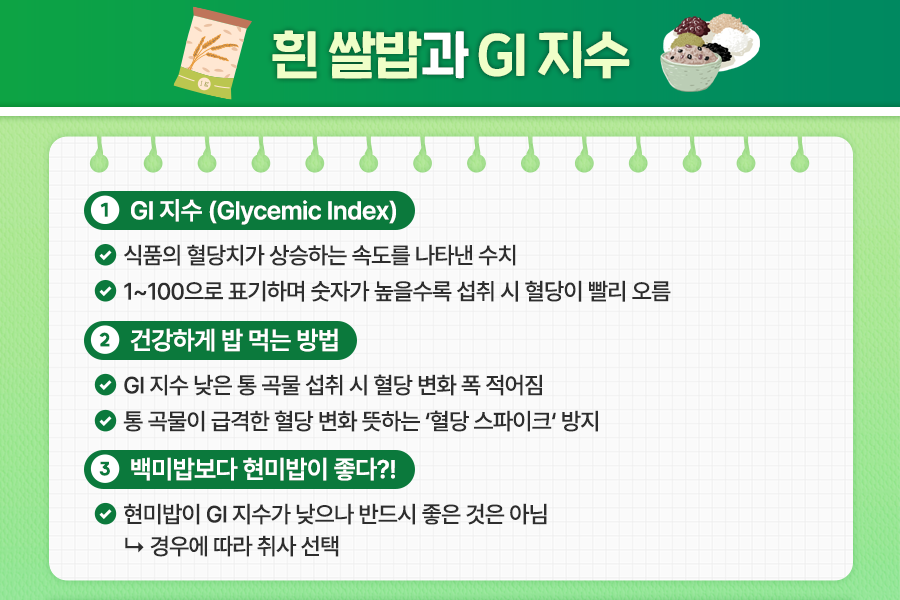 흰 쌀밥과 GI 지수

1 GI 지수 (Glycemic Index)

식품의 혈당치가 상승하는 속도를 나타낸 수치

1~100으로 표기하며 숫자가 높을수록 섭취 시 혈당이 빨리 오름

2 건강하게 밥 먹는 방법

GI 지수 낮은 통 곡물 섭취 시 혈당 변화 폭 적어짐

통 곡물이 급격한 혈당 변화 뜻하는 '혈당 스파이크' 방지

3 백미밥보다 현미밥이 좋다?!

현미밥이 GI 지수가 낮으나 반드시 좋은 것은 아님
↳ 경우에 따라 취사 선택